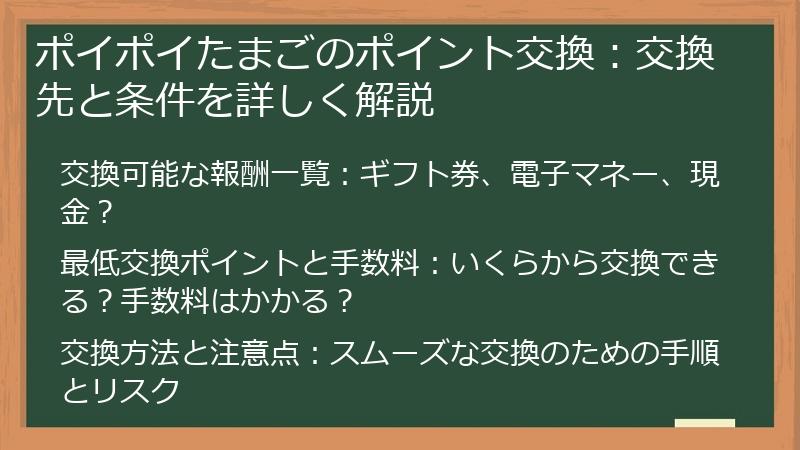 ポイポイたまごのポイント交換：交換先と条件を詳しく解説

交換可能な報酬一覧：ギフト券、電子マネー、現金？

最低交換ポイントと手数料：いくらから交換できる？手数料はかかる？

交換方法と注意点：スムーズな交換のための手順とリスク